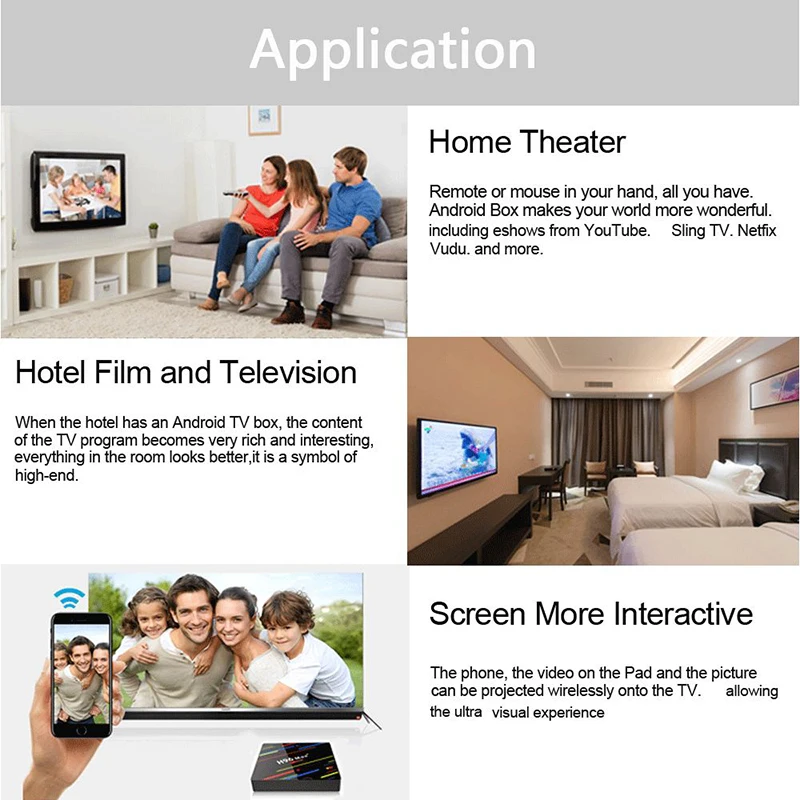 Application

Home Theater

Remote or mouse in your hand, all you have. Android Box makes your world more wonderful. including eshows from YouTube. Sling TV. Netfix Vudu. and more.

Hotel Film and Television

When the hotel has an Android TV box, the content of the TV program becomes very rich and interesting, everything in the room looks better,it is a symbol of high-end.

Screen More Interactive

The phone, the video on the Pad and the picture can be projected wirelessly onto the TV. allowing the ultra visual experience

H96 Max